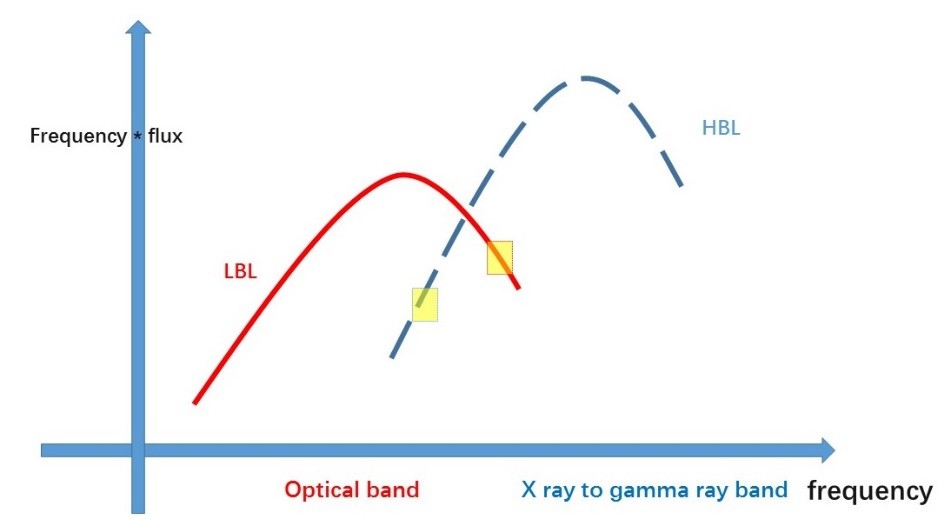 Frequency * flux

HBL

LBL

Optical band

X ray to gamma ray band

frequency